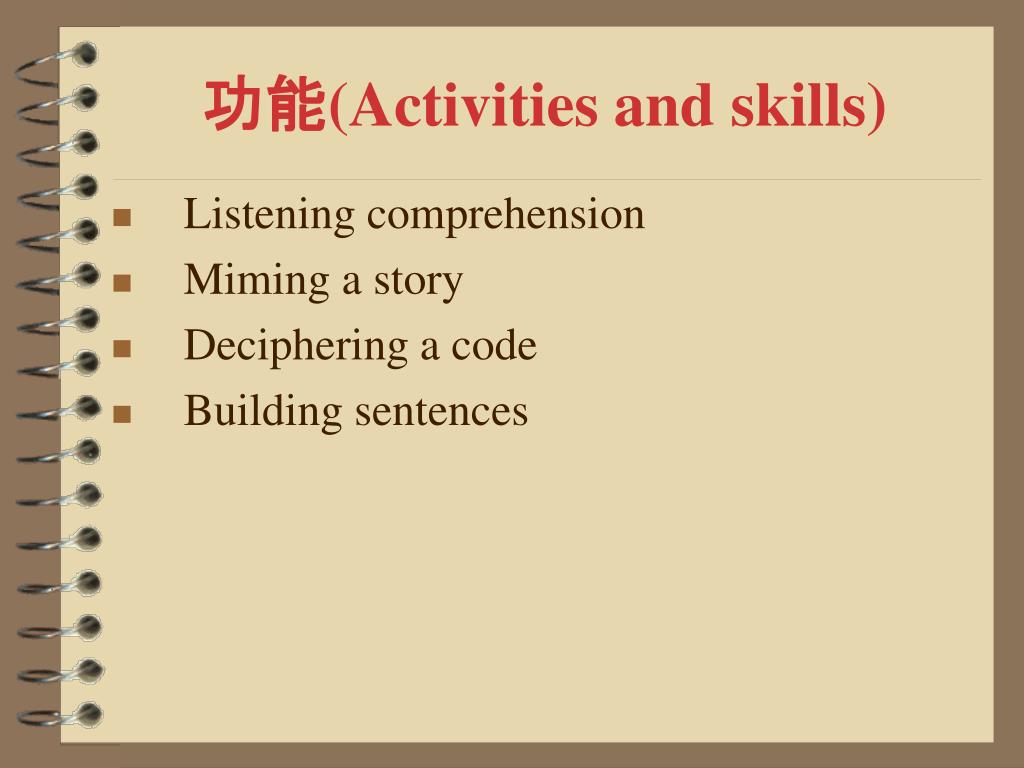 功能(Activities and skills)

- Listening comprehension
- Miming a story
- Deciphering a code
- Building sentences